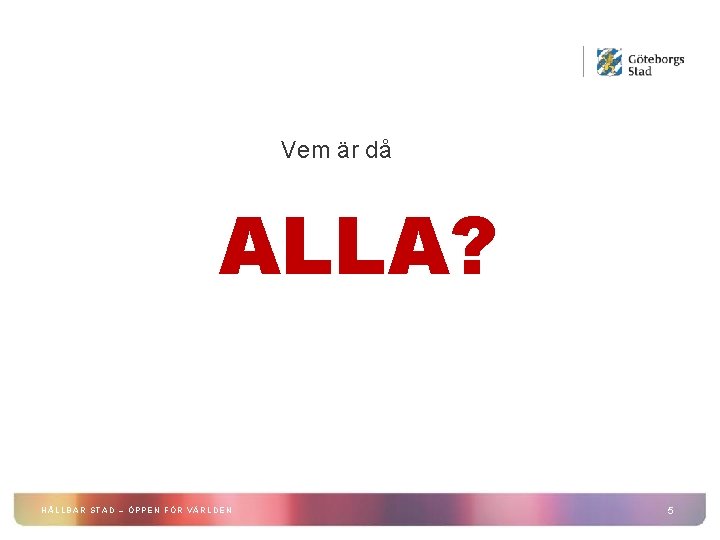 Göteborgs Stad

Vem är då

ALLA?

HÅLLBAR STAD – ÖPPEN FÖR VÄRLDEN

5